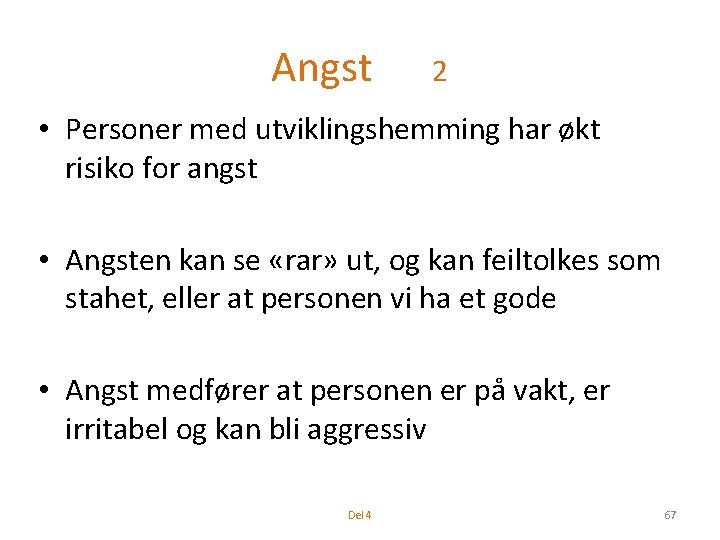 Angst 2

• Personer med utviklingshemming har økt risiko for angst

• Angsten kan se «rar» ut, og kan feiltolkes som stahet, eller at personen vi ha et gode

• Angst medfører at personen er på vakt, er irritabel og kan bli aggressiv

Del 4

67